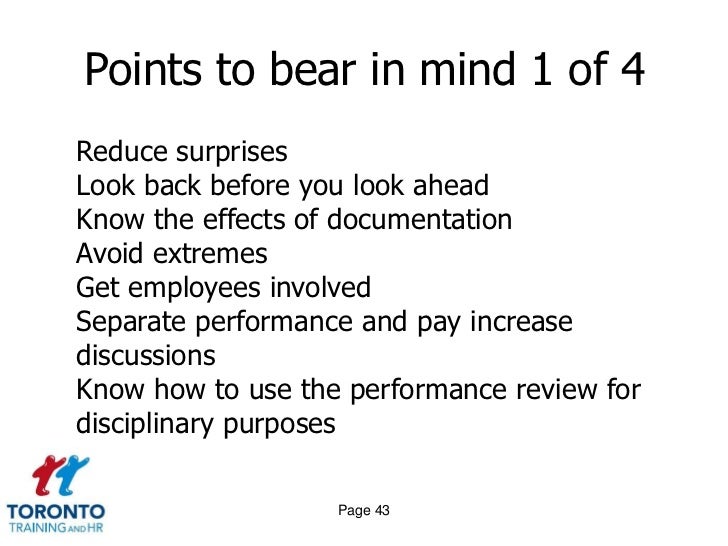 Points to bear in mind 1 of 4

Reduce surprises
Look back before you look ahead
Know the effects of documentation
Avoid extremes
Get employees involved
Separate performance and pay increase discussions
Know how to use the performance review for disciplinary purposes

TORONTO
TRAINING AND HR

Page 43